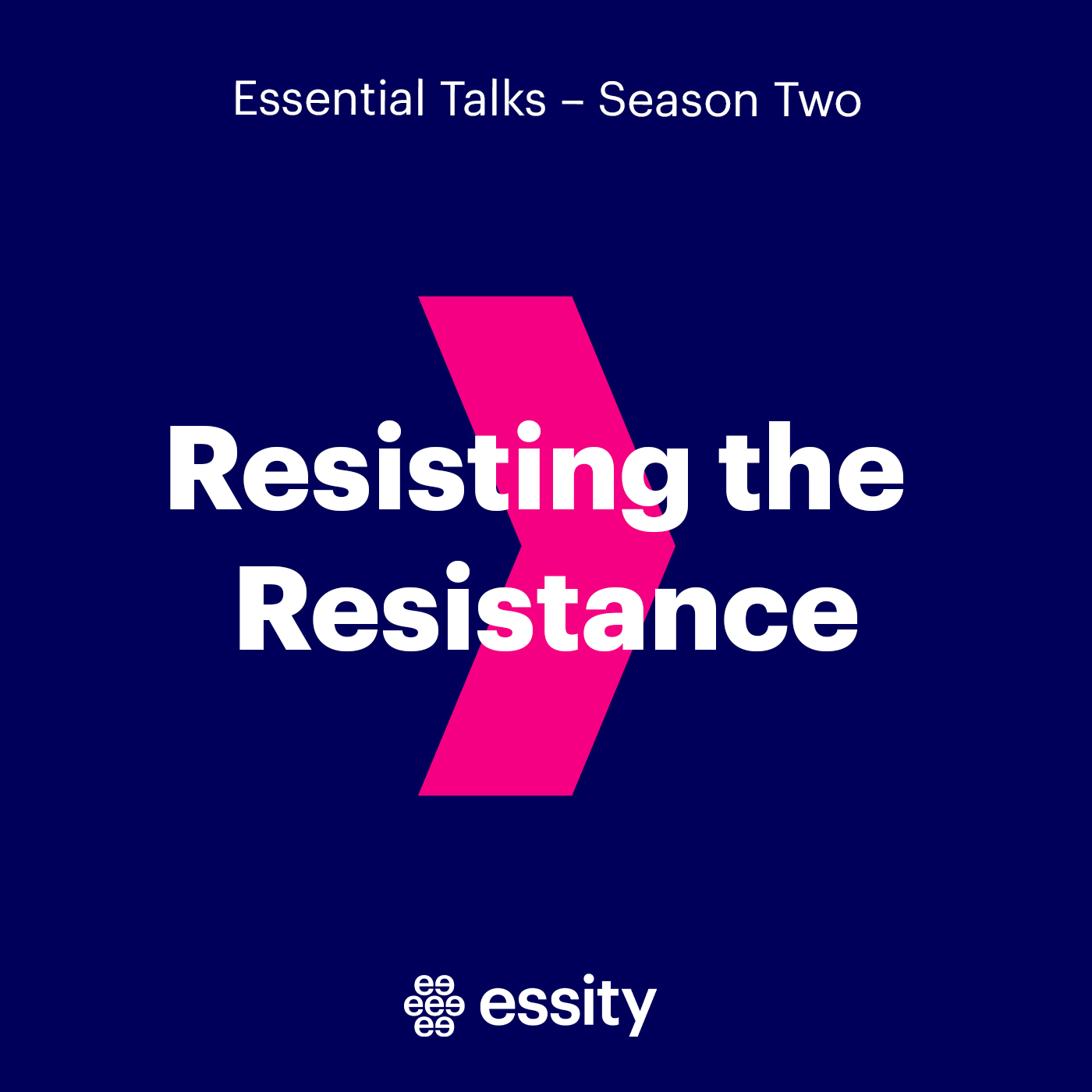 Essential Talks – Season Two

Resisting the Resistance

essity